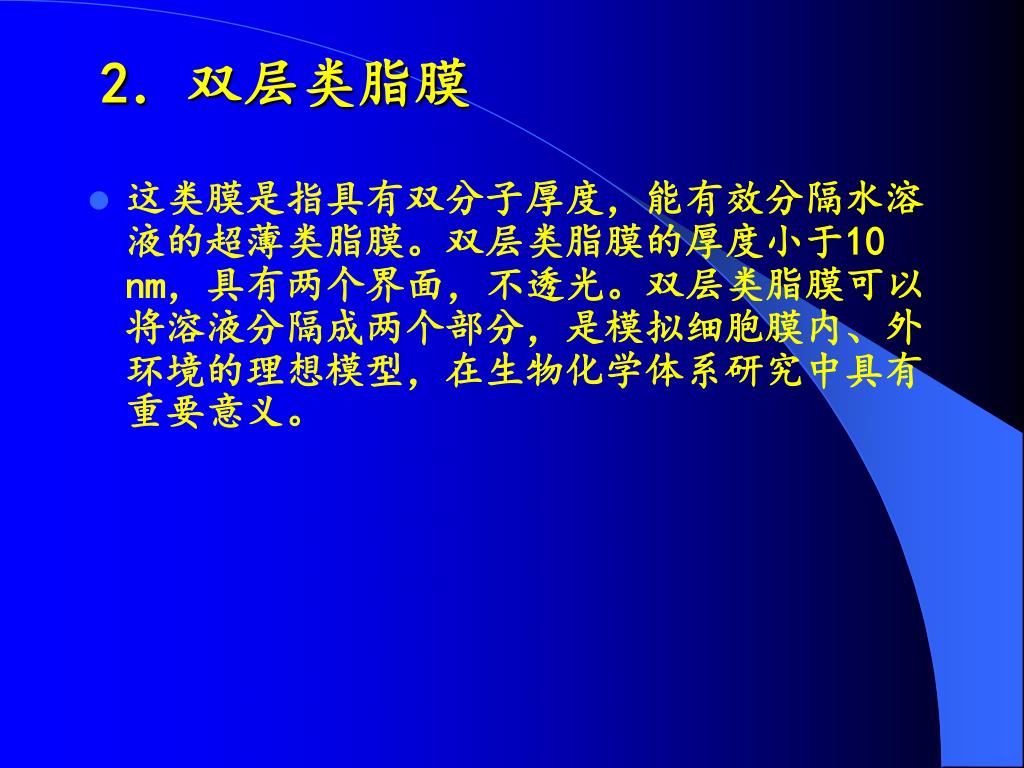 2. 双层类脂膜

这类膜是指具有双分子厚度，能有效分隔水溶液的超薄类脂膜。双层类脂膜的厚度小于10 nm，具有两个界面，不透光。双层类脂膜可以将溶液分隔成两个部分，是模拟细胞膜内、外环境的理想模型，在生物化学体系研究中具有重要意义。